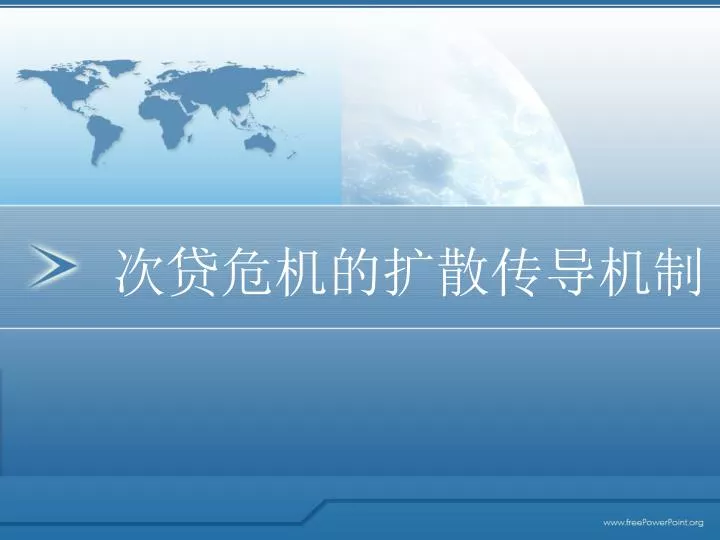 次贷危机的扩散传导机制

www.freePowerPoint.org